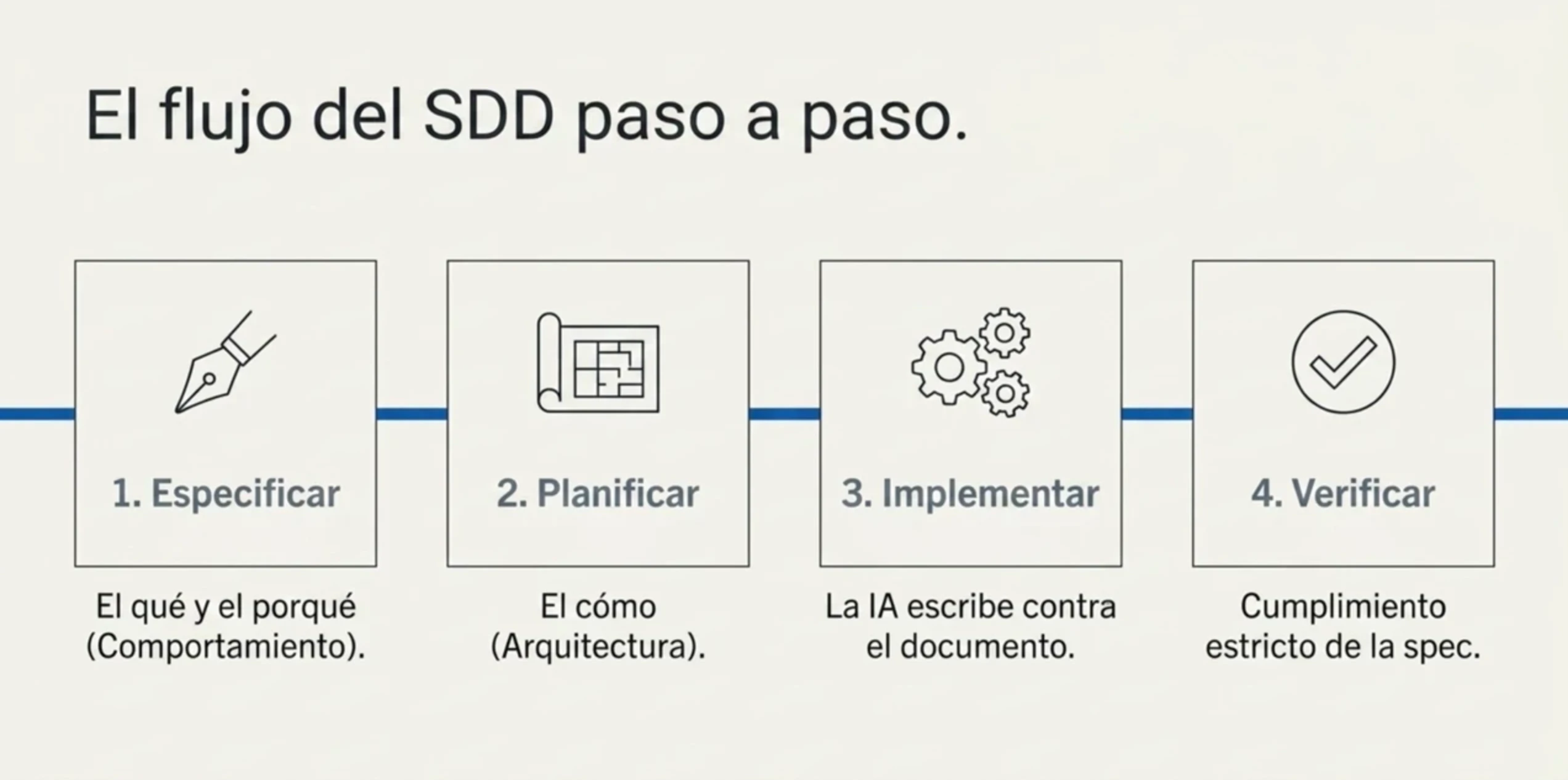 El flujo del SDD paso a paso.

1. Especificar

El qué y el porqué (Comportamiento).

2. Planificar

El cómo (Arquitectura).

3. Implementar

La IA escribe contra el documento.

4. Verificar

Cumplimiento estricto de la spec.